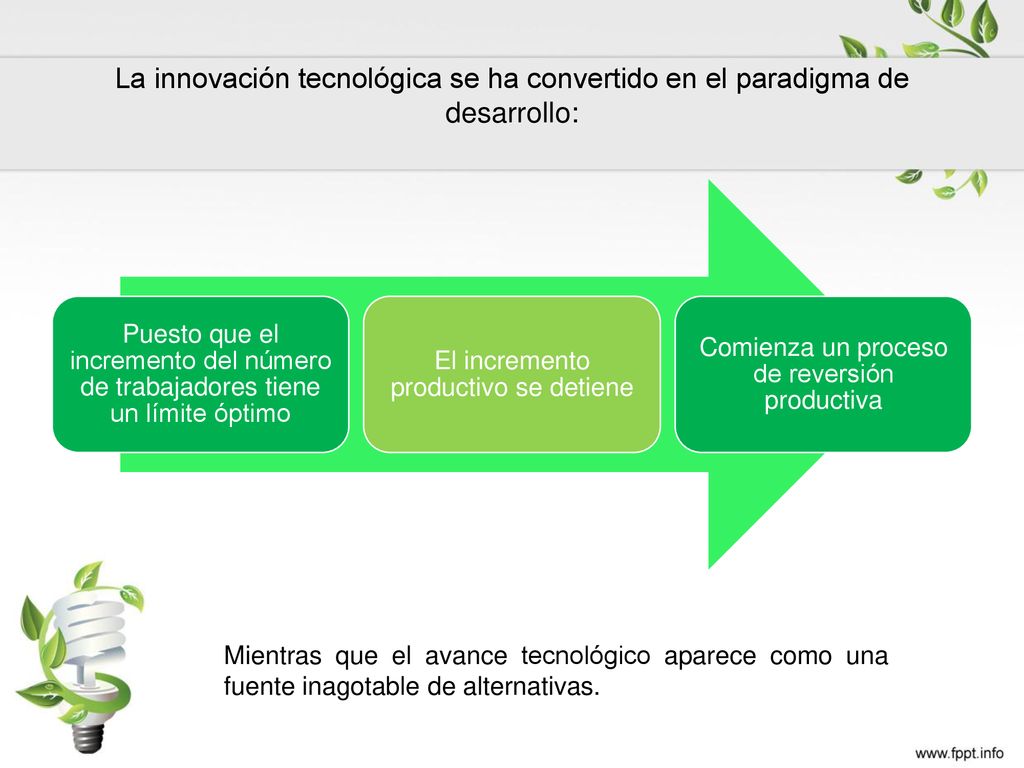 La innovación tecnológica se ha convertido en el paradigma de desarrollo:

Puesto que el incremento del número de trabajadores tiene un límite óptimo

El incremento productivo se detiene

Comienza un proceso de reversión productiva

Mientras que el avance tecnológico aparece como una fuente inagotable de alternativas.

www.fppt.info